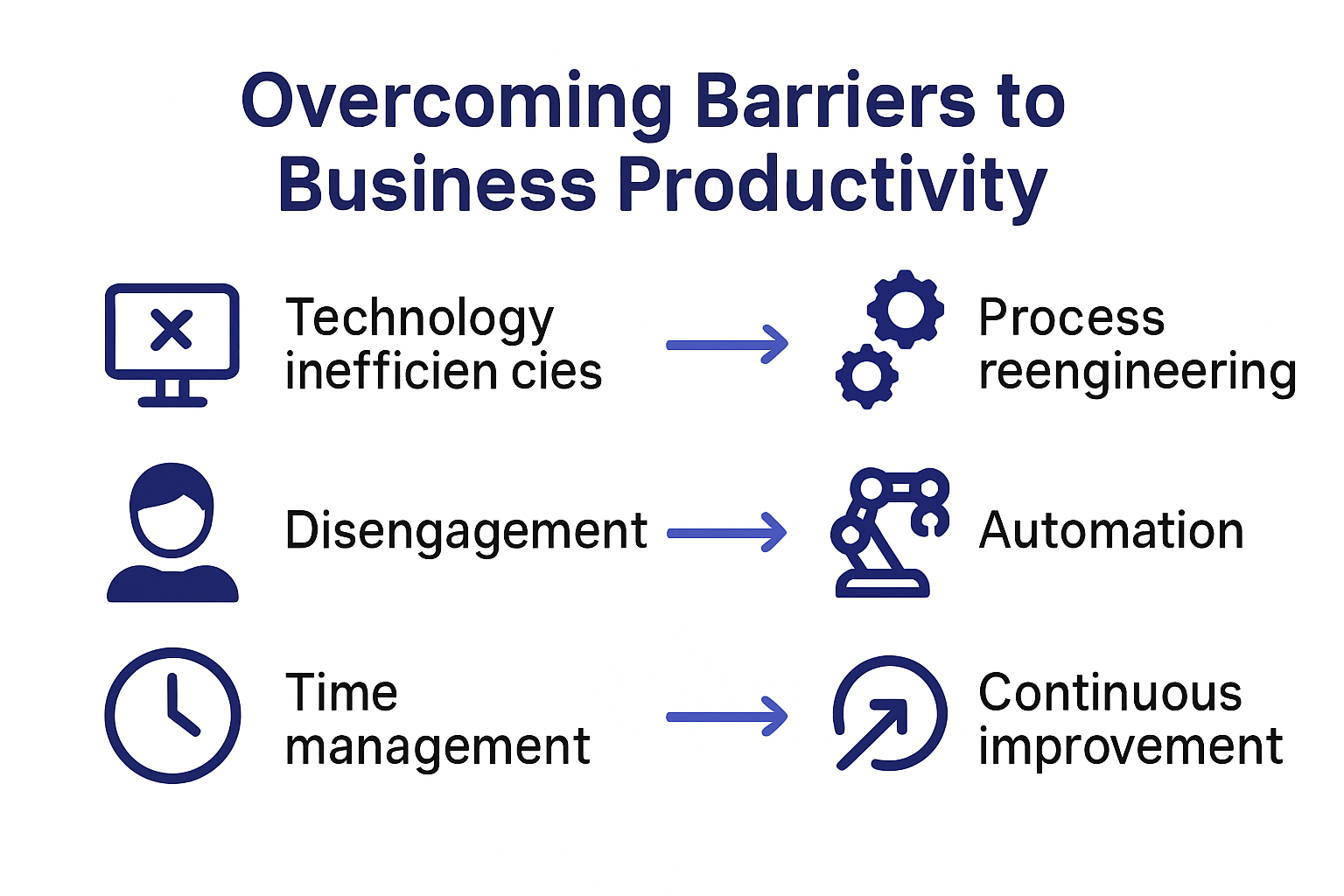 Overcoming Barriers to Business Productivity

Technology inefficien cies

Process reengineering

Disengagement

Automation

Time management

Continuous improvement